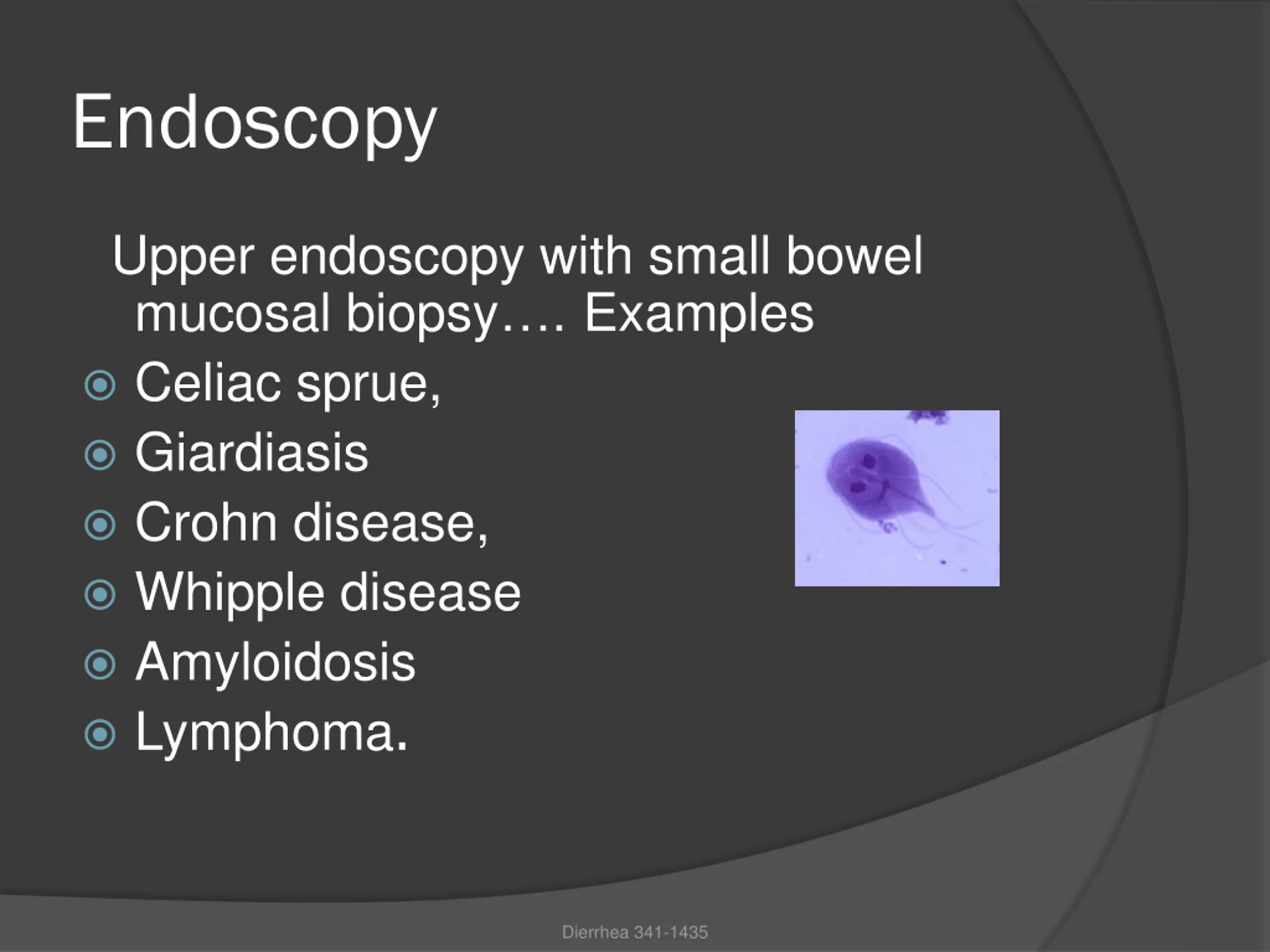 Endoscopy

Upper endoscopy with small bowel mucosal biopsy…. Examples

Celiac sprue,
Giardiasis
Crohn disease,
Whipple disease
Amyloidosis
Lymphoma.

Dierrhea 341-1435